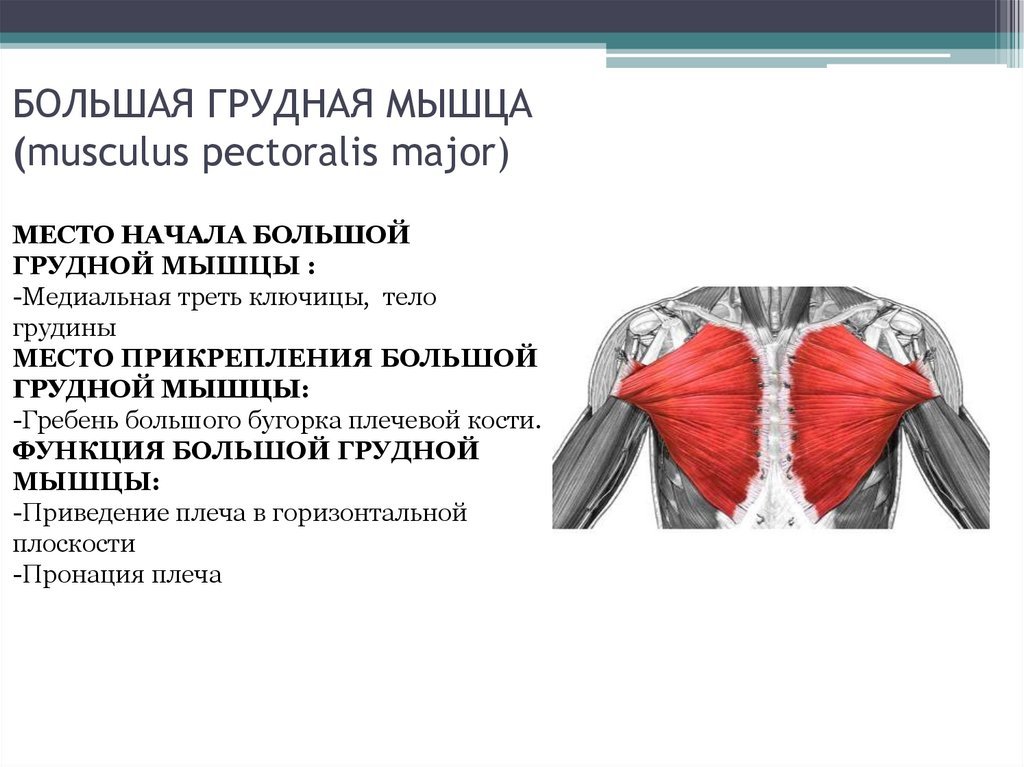 БОЛЬШАЯ ГРУДНАЯ МЫШЦА (musculus pectoralis major)

МЕСТО НАЧАЛА БОЛЬШОЙ ГРУДНОЙ МЫШЦЫ :
-Медиальная треть ключицы, тело грудины
МЕСТО ПРИКРЕПЛЕНИЯ БОЛЬШОЙ ГРУДНОЙ МЫШЦЫ:
-Гребень большого бугорка плечевой кости.
ФУНКЦИЯ БОЛЬШОЙ ГРУДНОЙ МЫШЦЫ:
-Приведение плеча в горизонтальной плоскости
-Пронация плеча